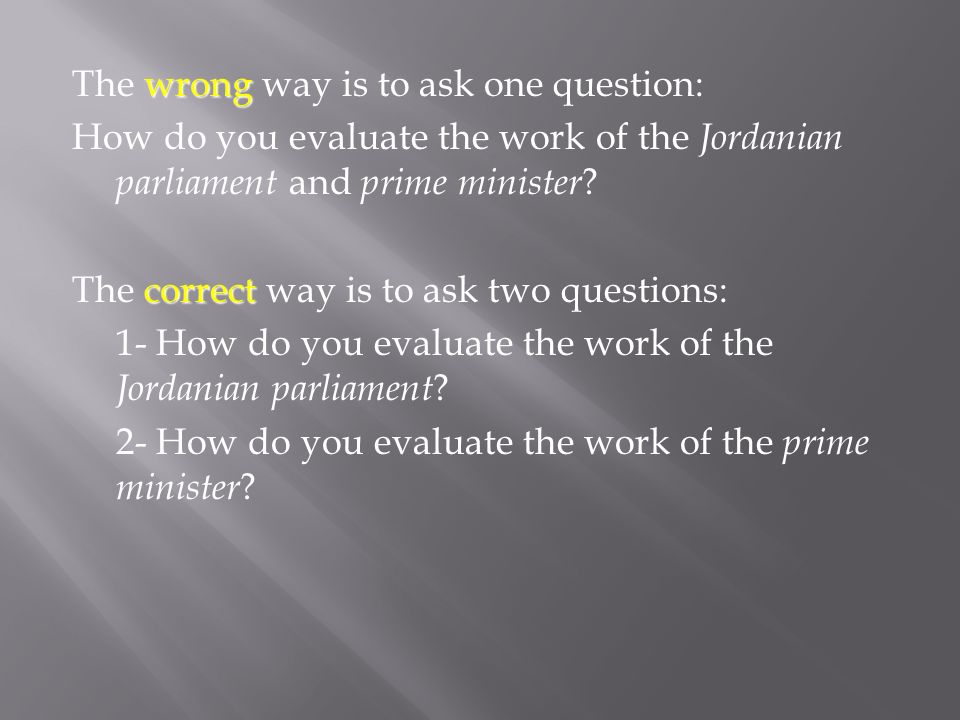 The wrong way is to ask one question:
How do you evaluate the work of the Jordanian parliament and prime minister?

The correct way is to ask two questions:
1- How do you evaluate the work of the Jordanian parliament?
2- How do you evaluate the work of the prime minister?